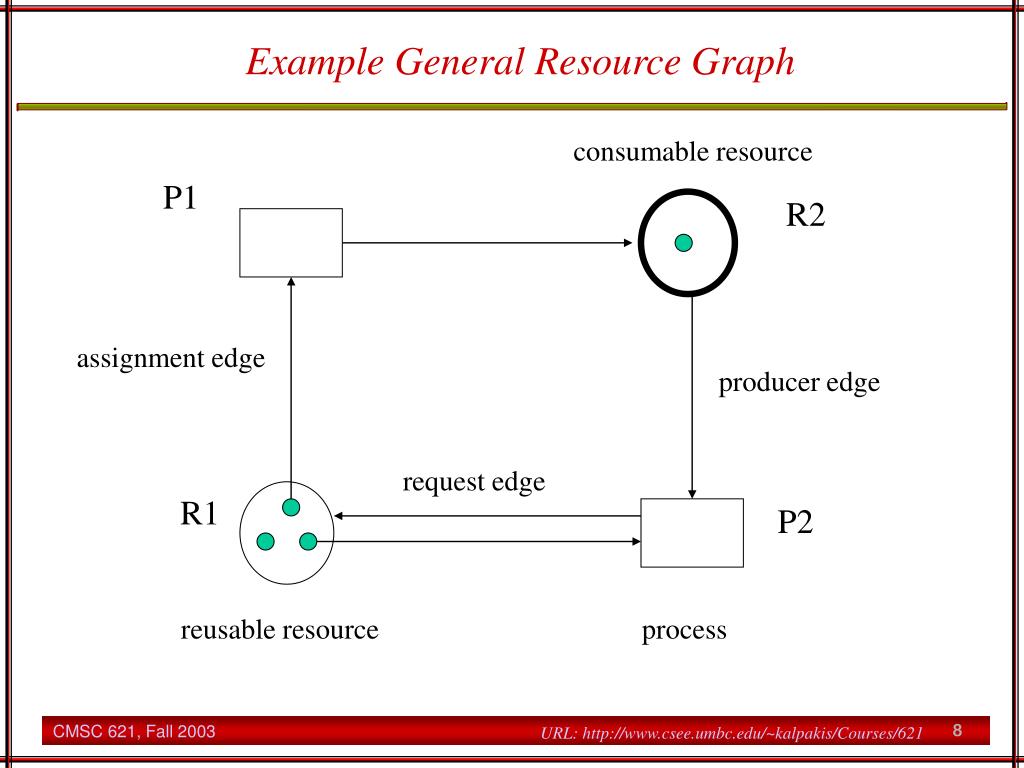 Example General Resource Graph

consumable resource

P1

R2

assignment edge

producer edge

request edge

R1

P2

reusable resource

process

CMSC 621, Fall 2003

URL: http://www.csee.umbc.edu/~kalpakis/Courses/621

8